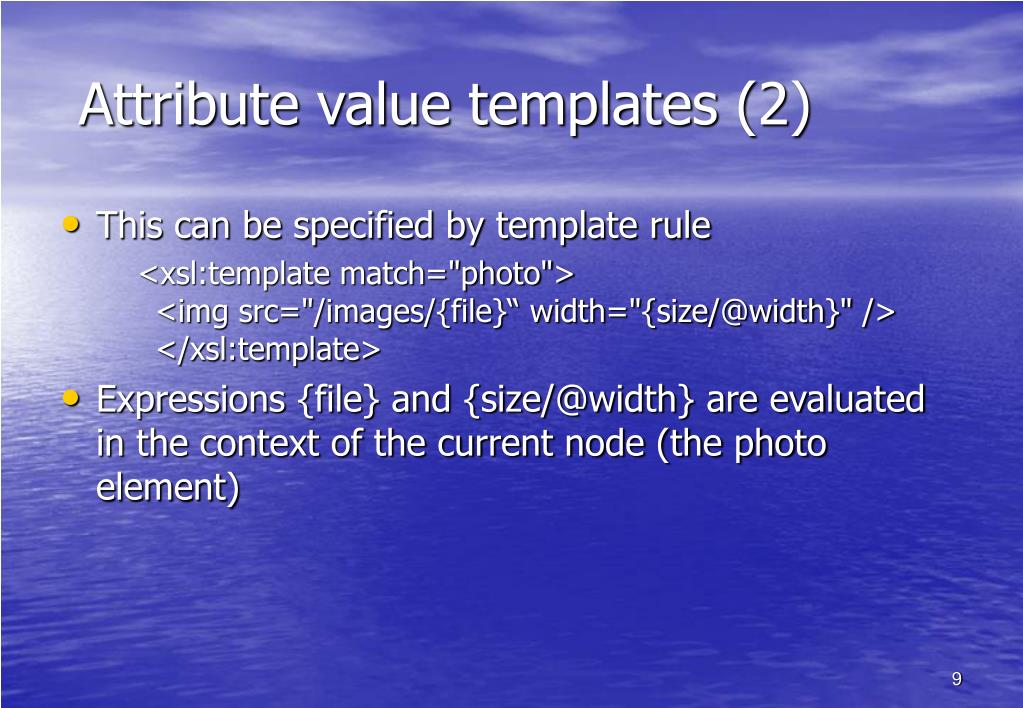 Attribute value templates (2)

• This can be specified by template rule

<xsl:template match="photo">
<img src="/images/{file}“ width="{size/@width}" />
</xsl:template>

• Expressions {file} and {size/@width} are evaluated in the context of the current node (the photo element)

9